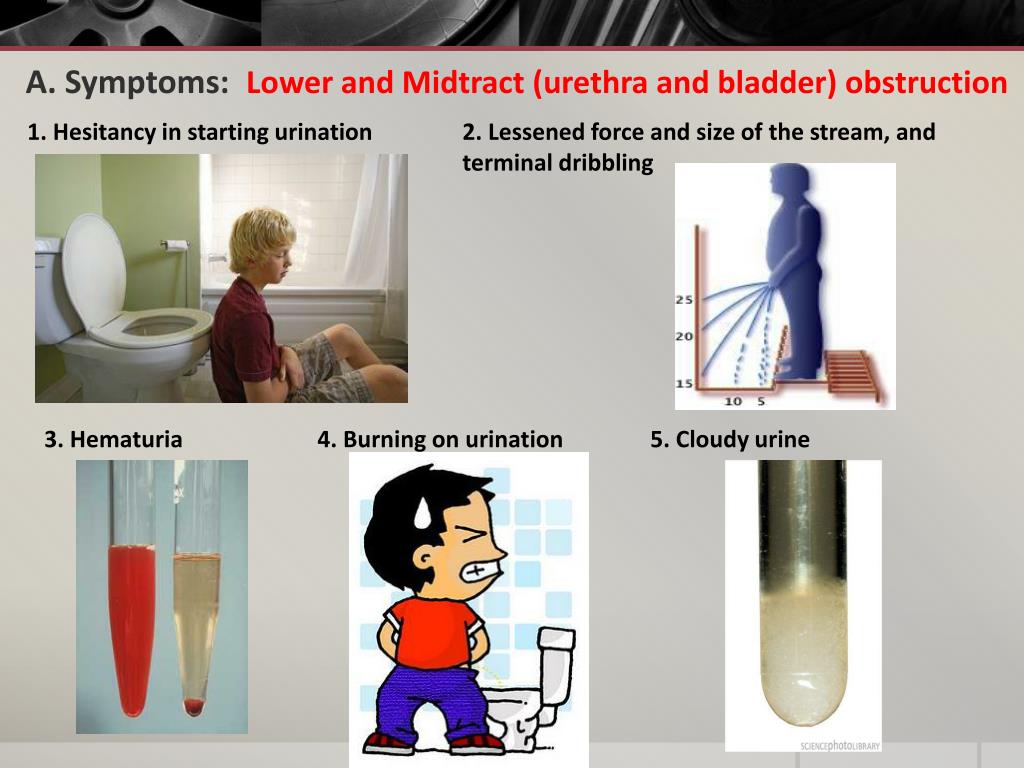 A. Symptoms: Lower and Midtract (urethra and bladder) obstruction

1. Hesitancy in starting urination

2. Lessened force and size of the stream, and terminal dribbling

25
20
15
10 5

3. Hematuria

4. Burning on urination

5. Cloudy urine

SCIENCEphotoLIBRARY